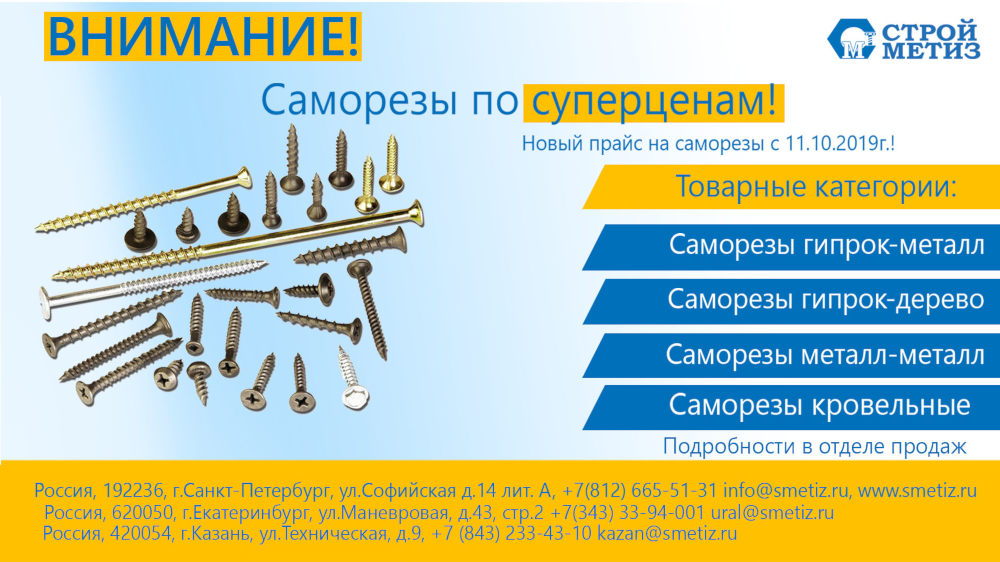 ВНИМАНИЕ!

СТРОЙ МЕТИЗ

Саморезы по суперценам!

Новый прайс на саморезы с 11.10.2019г.!

Товарные категории:

Саморезы гипрок-металл

Саморезы гипрок-дерево

Саморезы металл-металл

Саморезы кровельные

Подробности в отделе продаж

Россия, 192236, г.Санкт-Петербург, ул.Софийская д.14 лит. А, +7(812) 665-51-31 info@smetiz.ru, www.smetiz.ru
Россия, 620050, г.Екатеринбург, ул.Маневровая, д.43, стр.2 +7(343) 33-94-001 ural@smetiz.ru
Россия, 420054, г.Казань, ул.Техническая, д.9, +7 (843) 233-43-10 kazan@smetiz.ru